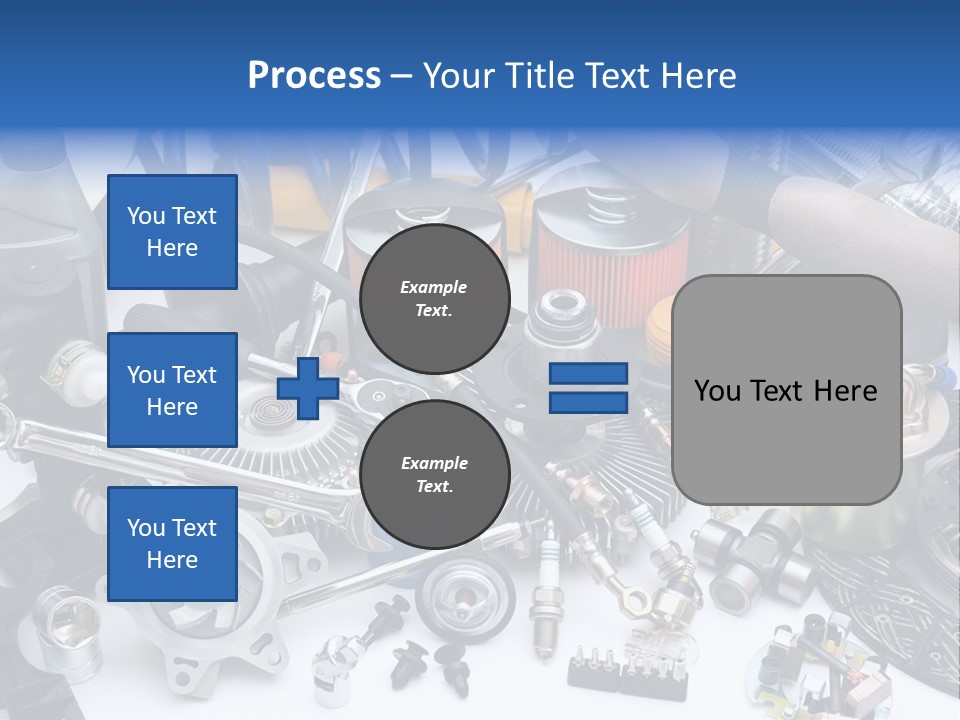 Process – Your Title Text Here

You Text Here

You Text Here

You Text Here

Example Text.

Example Text.

You Text Here